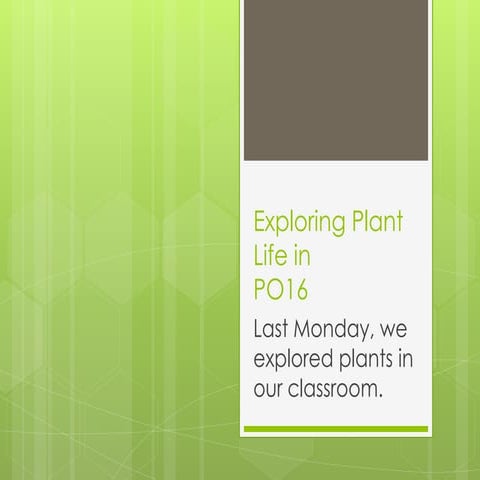 Exploring Plant Life in PO16

Last Monday, we explored plants in our classroom.